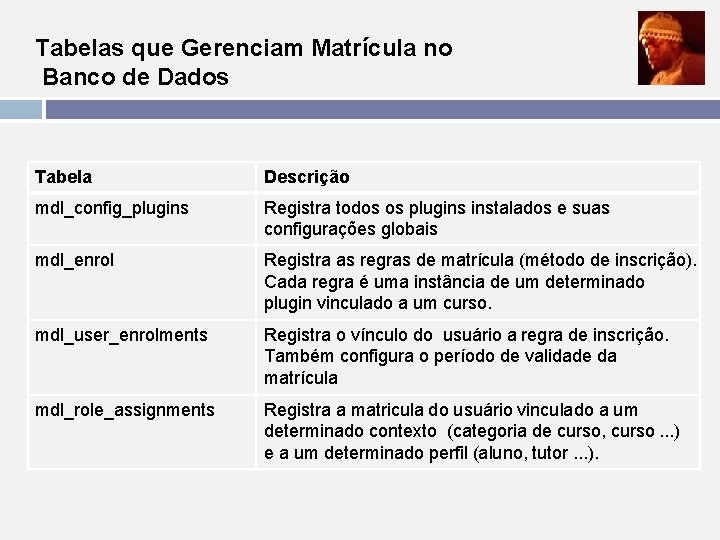 Tabelas que Gerenciam Matrícula no Banco de Dados

| Tabela | Descrição |
|---|---|
| mdl_config_plugins | Registra todos os plugins instalados e suas configurações globais |
| mdl_enrol | Registra as regras de matrícula (método de inscrição). Cada regra é uma instância de um determinado plugin vinculado a um curso. |
| mdl_user_enrolments | Registra o vínculo do usuário a regra de inscrição. Também configura o período de validade da matrícula |
| mdl_role_assignments | Registra a matricula do usuário vinculado a um determinado contexto (categoria de curso, curso ...) e a um determinado perfil (aluno, tutor ...). |